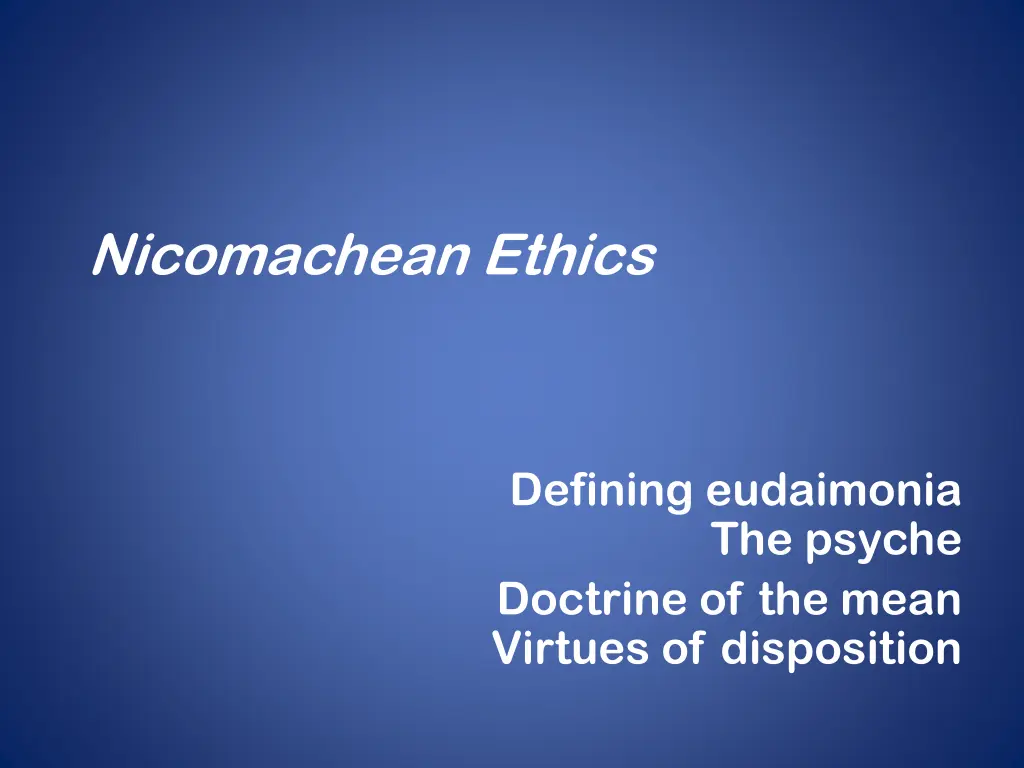 Nicomachean Ethics

Defining eudaimonia
The psyche
Doctrine of the mean
Virtues of disposition